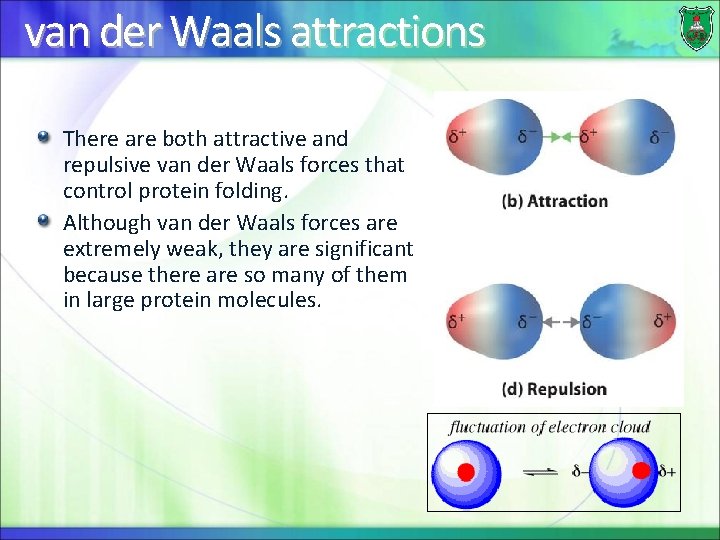 van der Waals attractions

• There are both attractive and repulsive van der Waals forces that control protein folding.
• Although van der Waals forces are extremely weak, they are significant because there are so many of them in large protein molecules.

$\delta^+$ $\delta^-$ $\delta^+$ $\delta^-$

(b) Attraction

$\delta^+$ $\delta^-$ $\delta^-$ $\delta^+$

(d) Repulsion

fluctuation of electron cloud

$\delta-$ $\delta+$